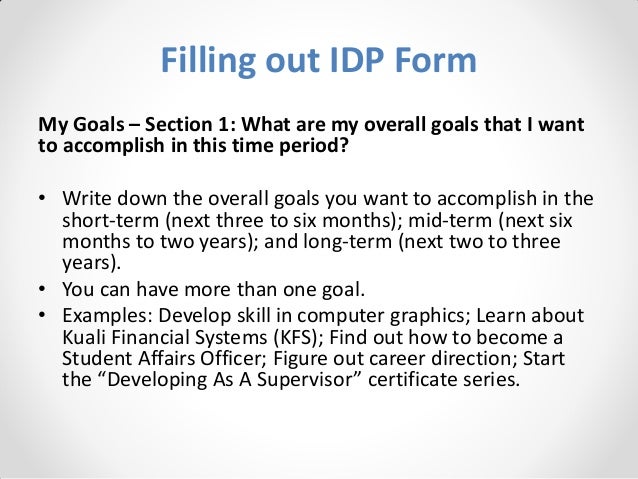 Filling out IDP Form

My Goals – Section 1: What are my overall goals that I want to accomplish in this time period?

• Write down the overall goals you want to accomplish in the short-term (next three to six months); mid-term (next six months to two years); and long-term (next two to three years).
• You can have more than one goal.
• Examples: Develop skill in computer graphics; Learn about Kuali Financial Systems (KFS); Find out how to become a Student Affairs Officer; Figure out career direction; Start the “Developing As A Supervisor” certificate series.